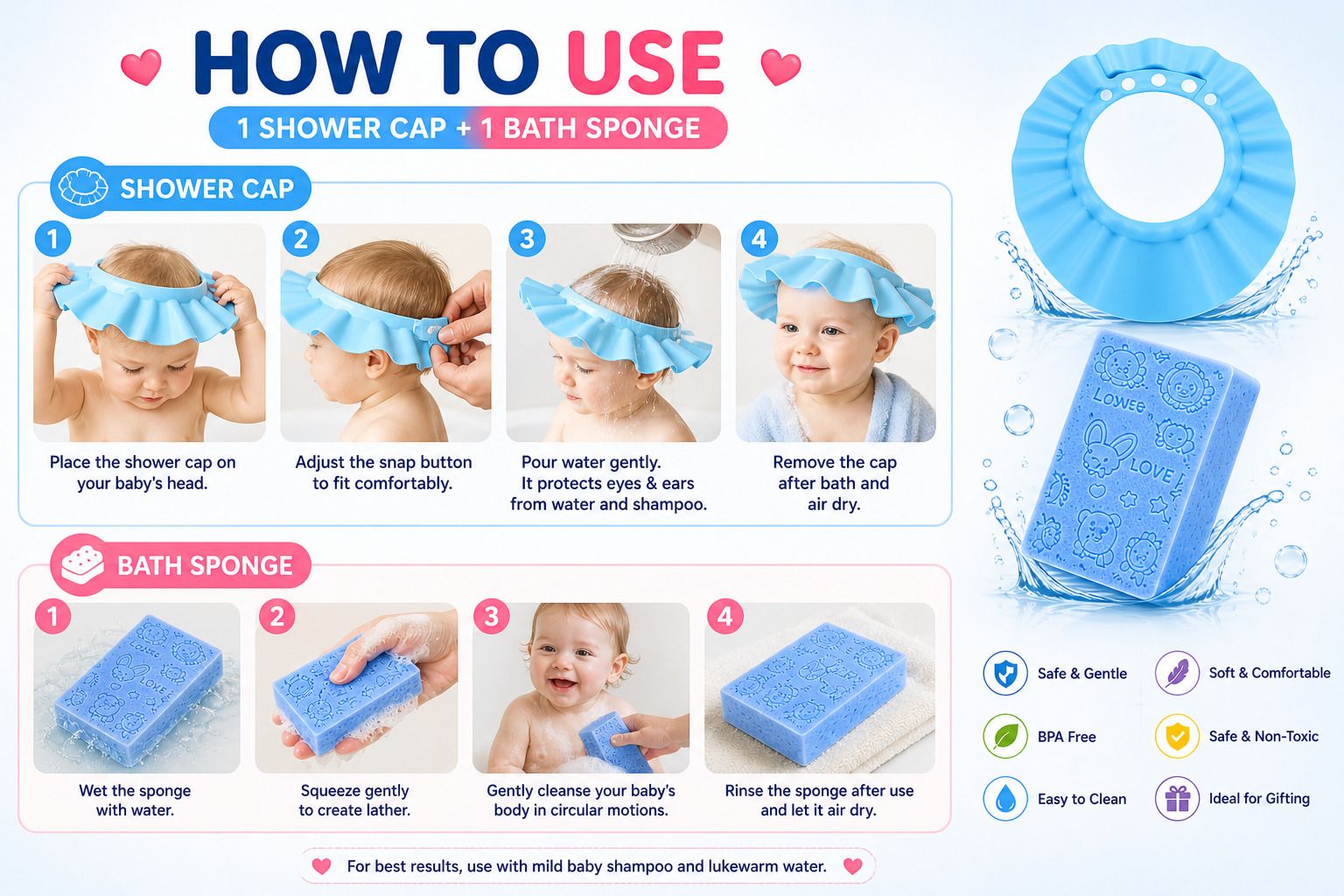 HOW TO USE

1 SHOWER CAP + 1 BATH SPONGE

SHOWER CAP

1
Place the shower cap on your baby's head.

2
Adjust the snap button to fit comfortably.

3
Pour water gently. It protects eyes & ears from water and shampoo.

4
Remove the cap after bath and air dry.

BATH SPONGE

1
Wet the sponge with water.

2
Squeeze gently to create lather.

3
Gently cleanse your baby's body in circular motions.

4
Rinse the sponge after use and let it air dry.

For best results, use with mild baby shampoo and lukewarm water.

LOWEE
LOVE

Safe & Gentle
Soft & Comfortable
BPA Free
Safe & Non-Toxic
Easy to Clean
Ideal for Gifting